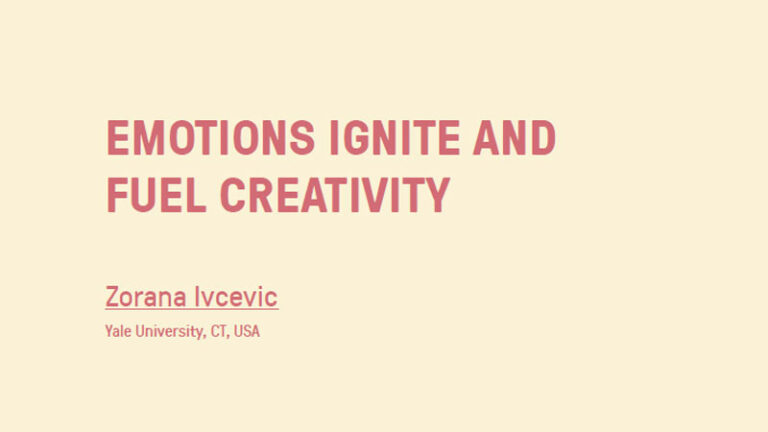 EMOTIONS IGNITE AND FUEL CREATIVITY

Zorana Ivcevic

Yale University, CT, USA